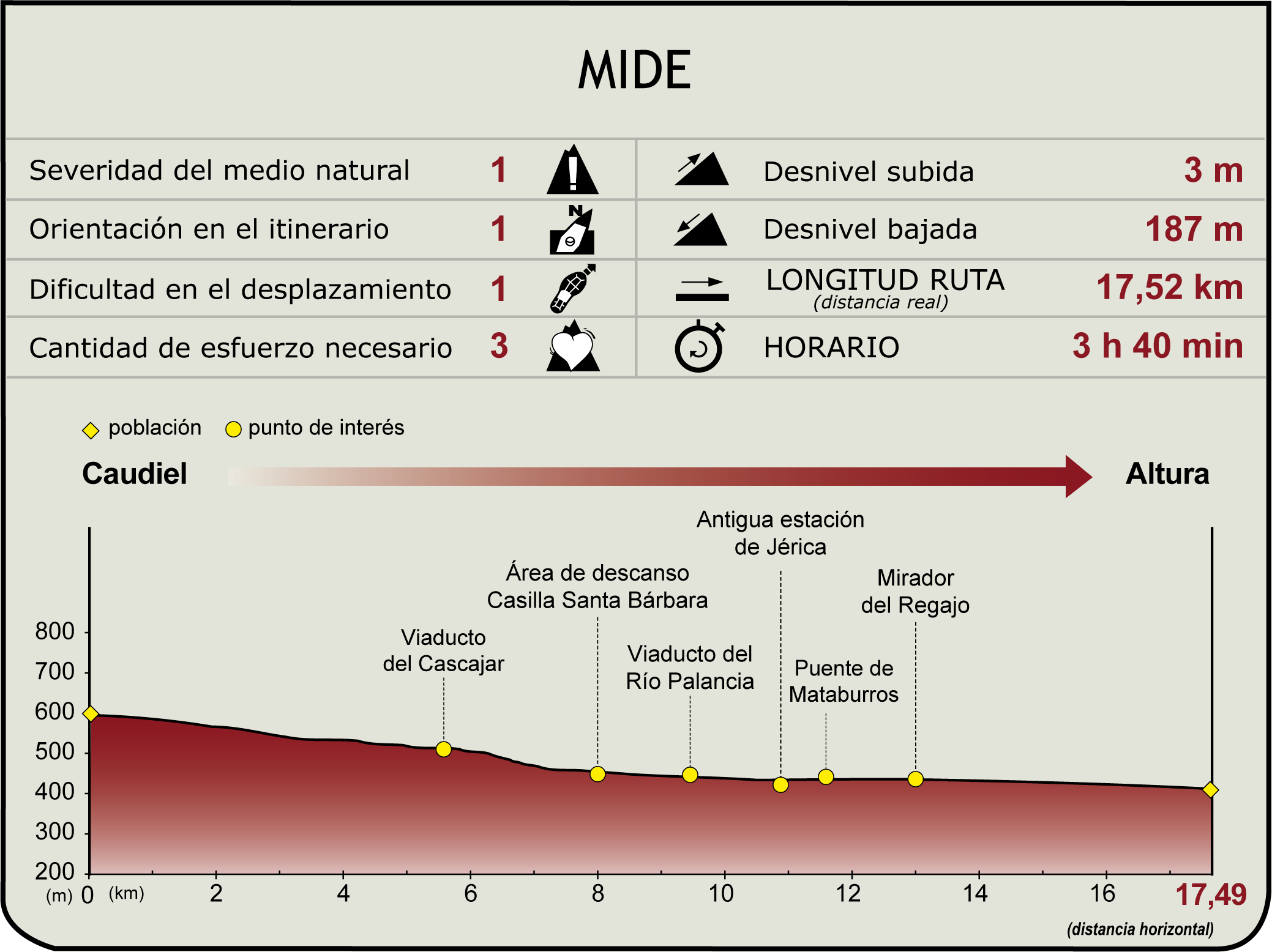 MIDE

| Severidad del medio natural | 1 | Desnivel subida | 3 m |
|---|---|---|---|
| Orientación en el itinerario | 1 | Desnivel bajada | 187 m |
| Dificultad en el desplazamiento | 1 | LONGITUD RUTA (distancia real) | 17,52 km |
| Cantidad de esfuerzo necesario | 3 | HORARIO | 3 h 40 min |

población punto de interés

Caudiel Altura

Antigua estación de Jérica

Área de descanso Casilla Santa Bárbara

Mirador del Regajo

Viaducto del Cascajar

Viaducto del Río Palancia

Puente de Mataburros

800
700
600
500
400
300
200
(m) 0 (km) 2 4 6 8 10 12 14 16 17,49

(distancia horizontal)